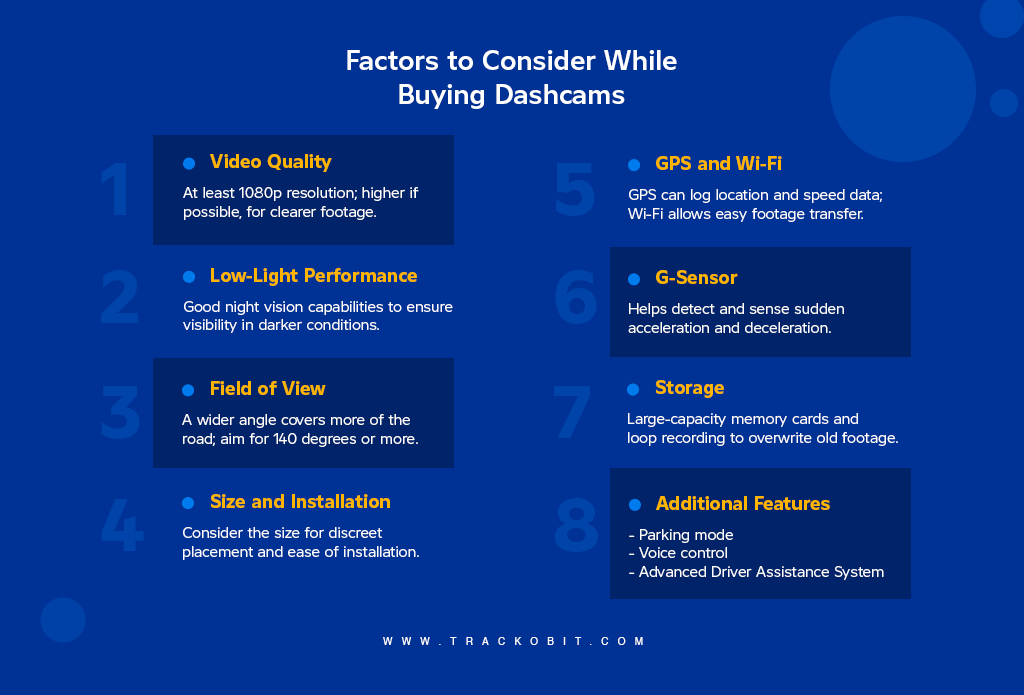 Factors to Consider While Buying Dashcams

1
Video Quality
At least 1080p resolution; higher if possible, for clearer footage.

2
Low-Light Performance
Good night vision capabilities to ensure visibility in darker conditions.

3
Field of View
A wider angle covers more of the road; aim for 140 degrees or more.

4
Size and Installation
Consider the size for discreet placement and ease of installation.

5
GPS and Wi-Fi
GPS can log location and speed data; Wi-Fi allows easy footage transfer.

6
G-Sensor
Helps detect and sense sudden acceleration and deceleration.

7
Storage
Large-capacity memory cards and loop recording to overwrite old footage.

8
Additional Features
- Parking mode
- Voice control
- Advanced Driver Assistance System

WWW.TRACKOBIT.COM